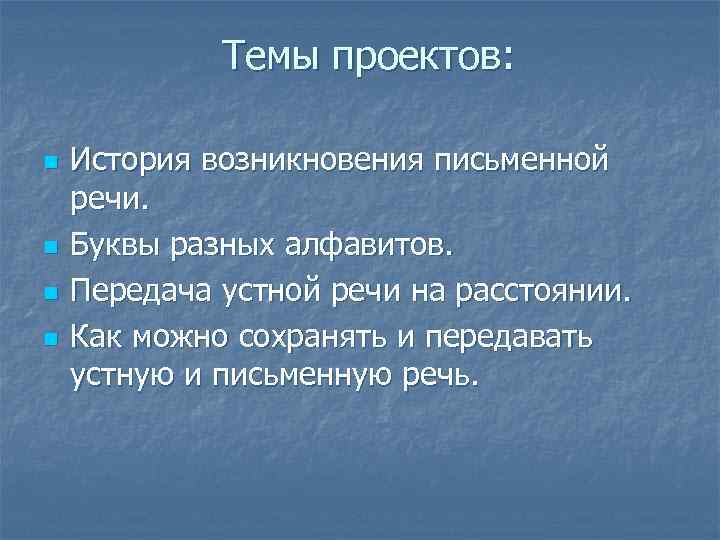 Темы проектов:

- История возникновения письменной речи.
- Буквы разных алфавитов.
- Передача устной речи на расстоянии.
- Как можно сохранять и передавать устную и письменную речь.